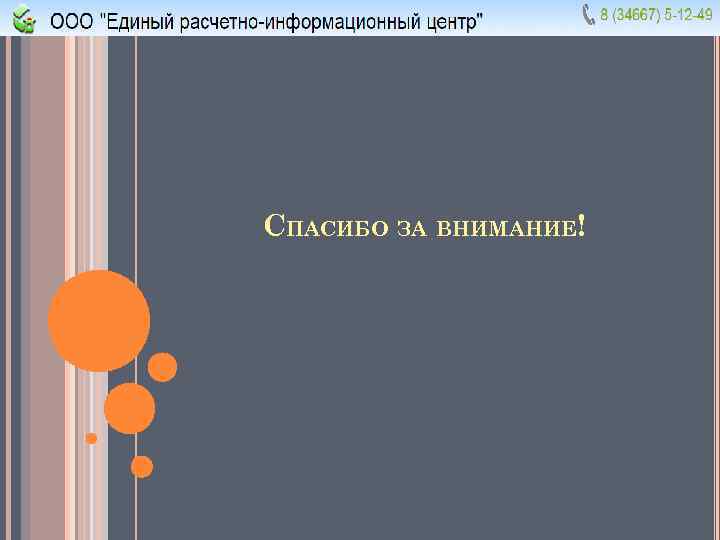 ООО "Единый расчетно-информационный центр"

8 (34667) 5-12-49

Спасибо за внимание!